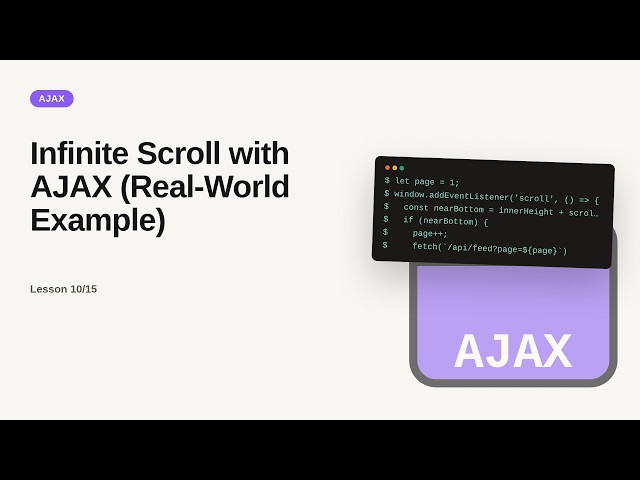 AJAX

Infinite Scroll with AJAX (Real-World Example)

Lesson 10/15

$ let page = 1;
$ window.addEventListener('scroll', () => {
$   const nearBottom = innerHeight + scrol…
$   if (nearBottom) {
$     page++;
$     fetch(`/api/feed?page=${page}`)

AJAX